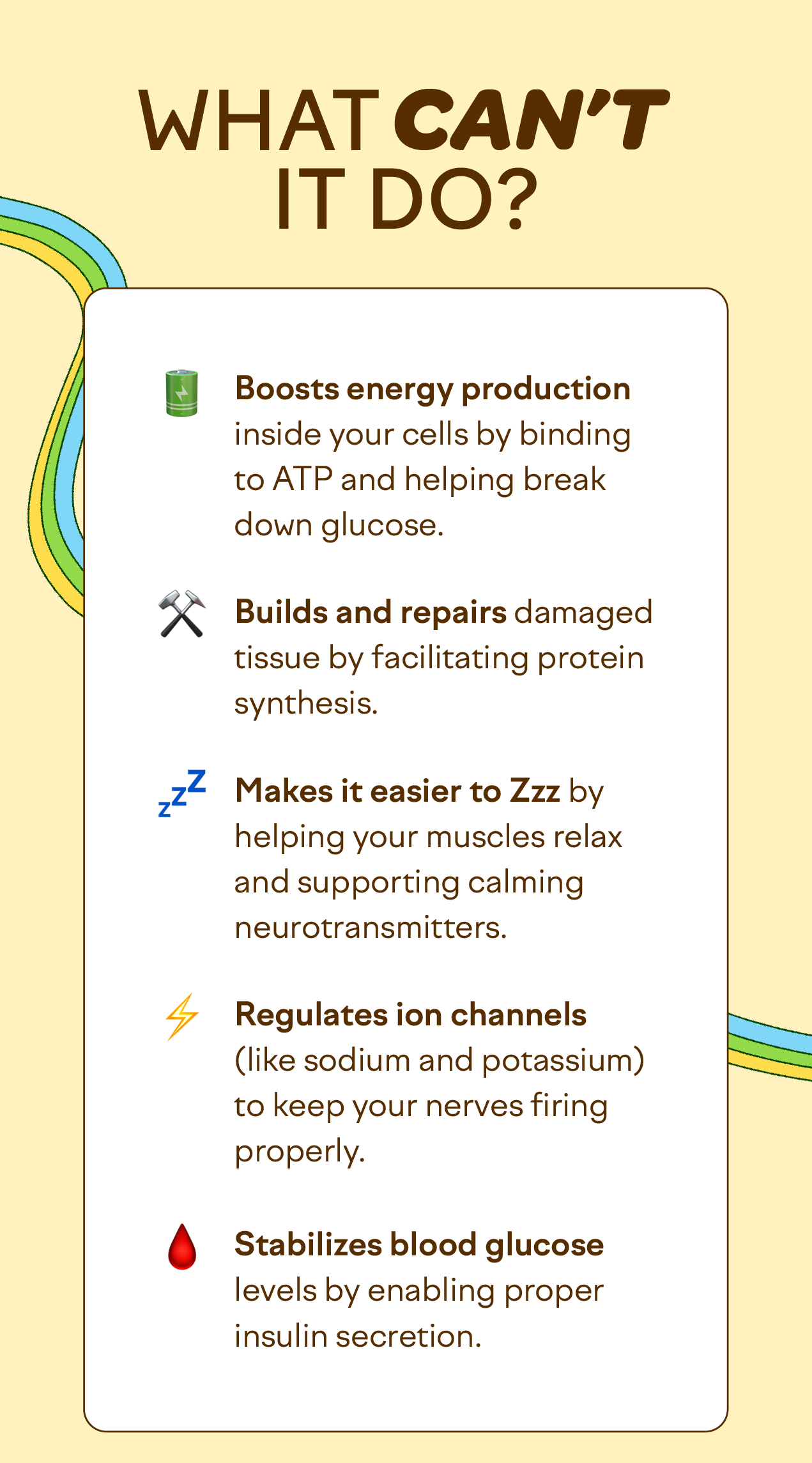 WHAT CAN'T IT DO?

Boosts energy production inside your cells by binding to ATP and helping break down glucose.

Builds and repairs damaged tissue by facilitating protein synthesis.

Makes it easier to Zzz by helping your muscles relax and supporting calming neurotransmitters.

Regulates ion channels (like sodium and potassium) to keep your nerves firing properly.

Stabilizes blood glucose levels by enabling proper insulin secretion.